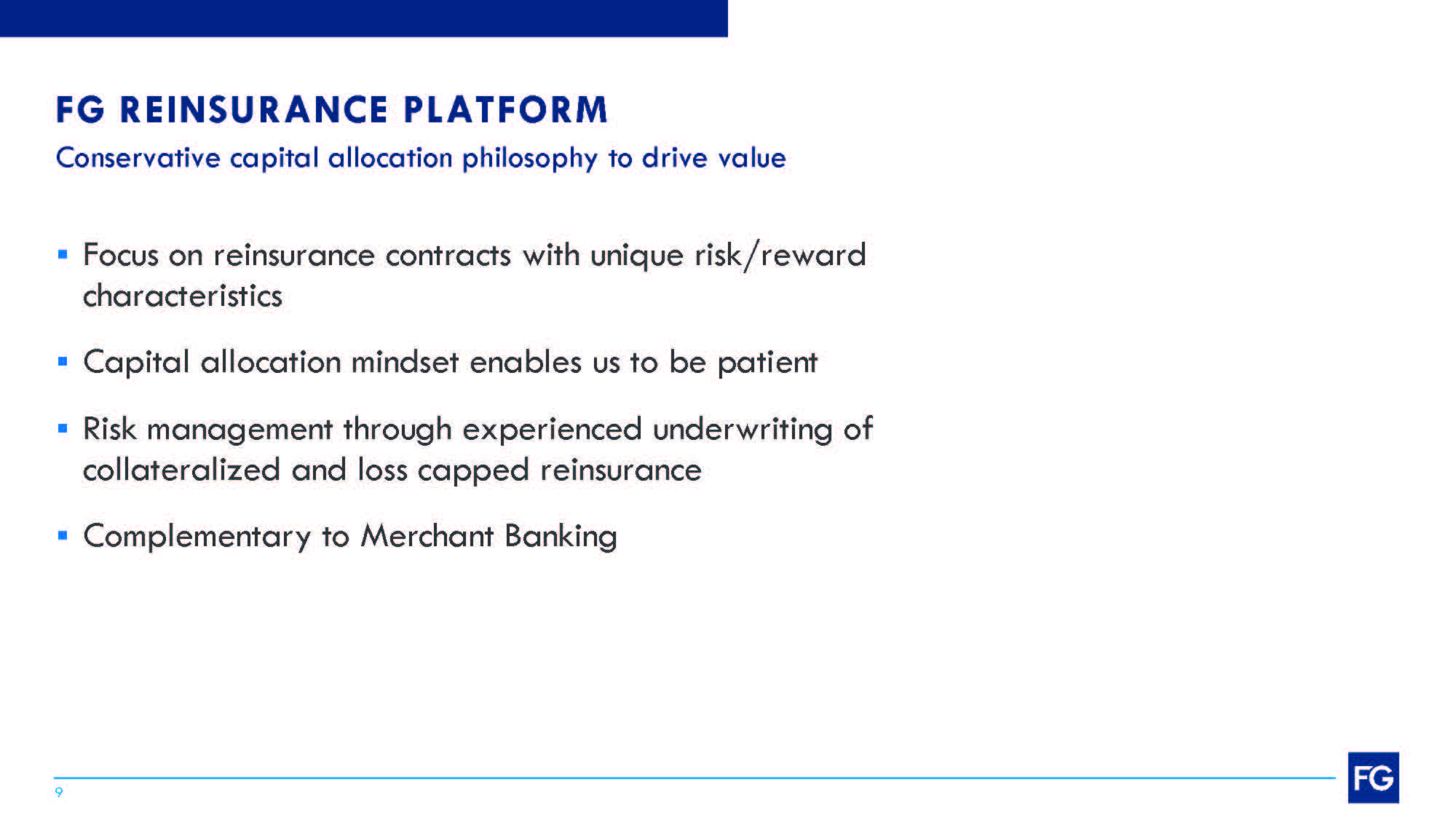 FG REINSURANCE PLATFORM

Conservative capital allocation philosophy to drive value

▪ Focus on reinsurance contracts with unique risk/reward characteristics

▪ Capital allocation mindset enables us to be patient

▪ Risk management through experienced underwriting of collateralized and loss capped reinsurance

▪ Complementary to Merchant Banking

9

FG